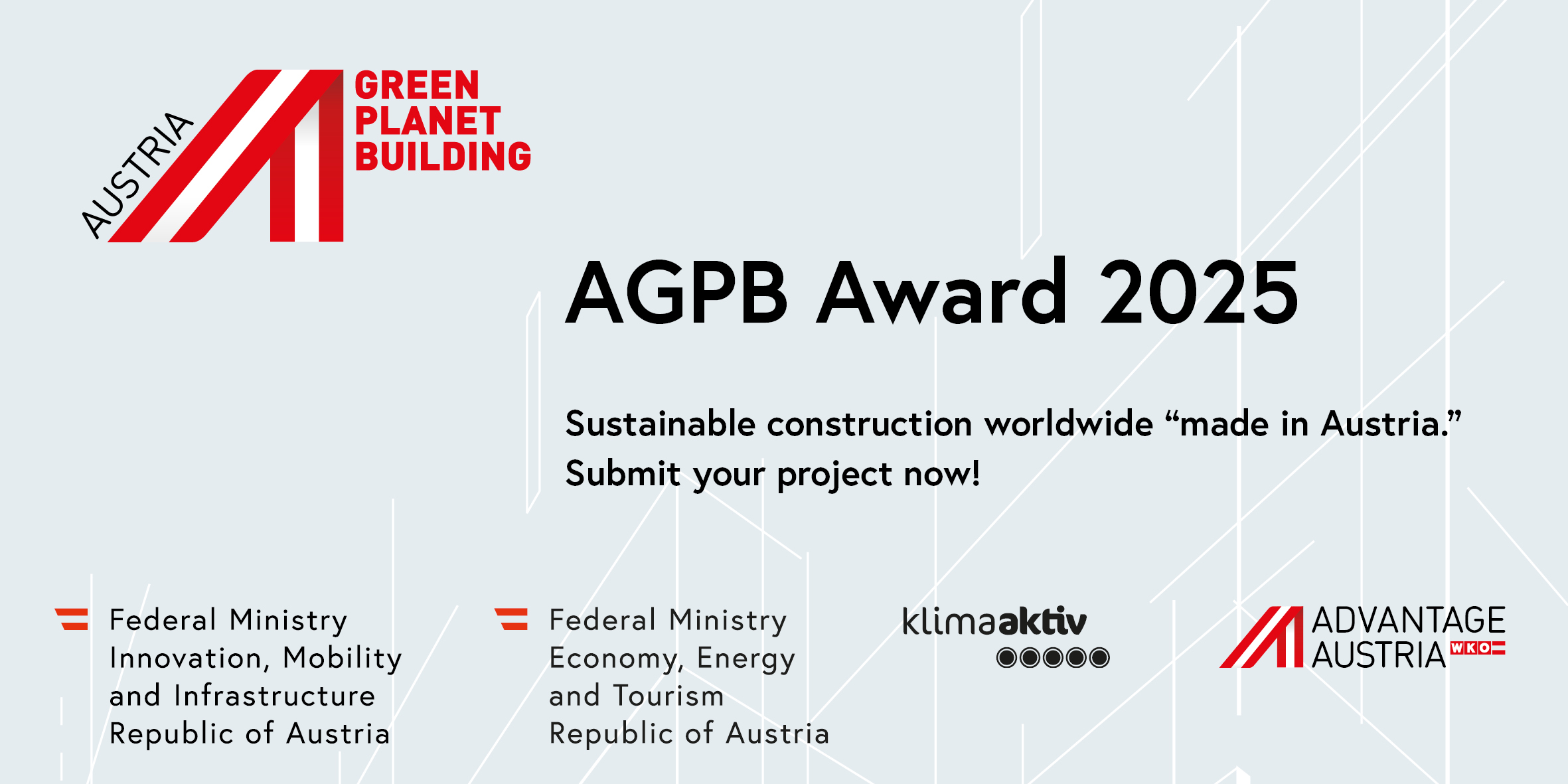 AUSTRIA
GREEN PLANET BUILDING

AGPB Award 2025

Sustainable construction worldwide “made in Austria.”
Submit your project now!

Federal Ministry
Innovation, Mobility and Infrastructure
Republic of Austria

Federal Ministry
Economy, Energy and Tourism
Republic of Austria

klimaaktiv

ADVANTAGE AUSTRIA WKO